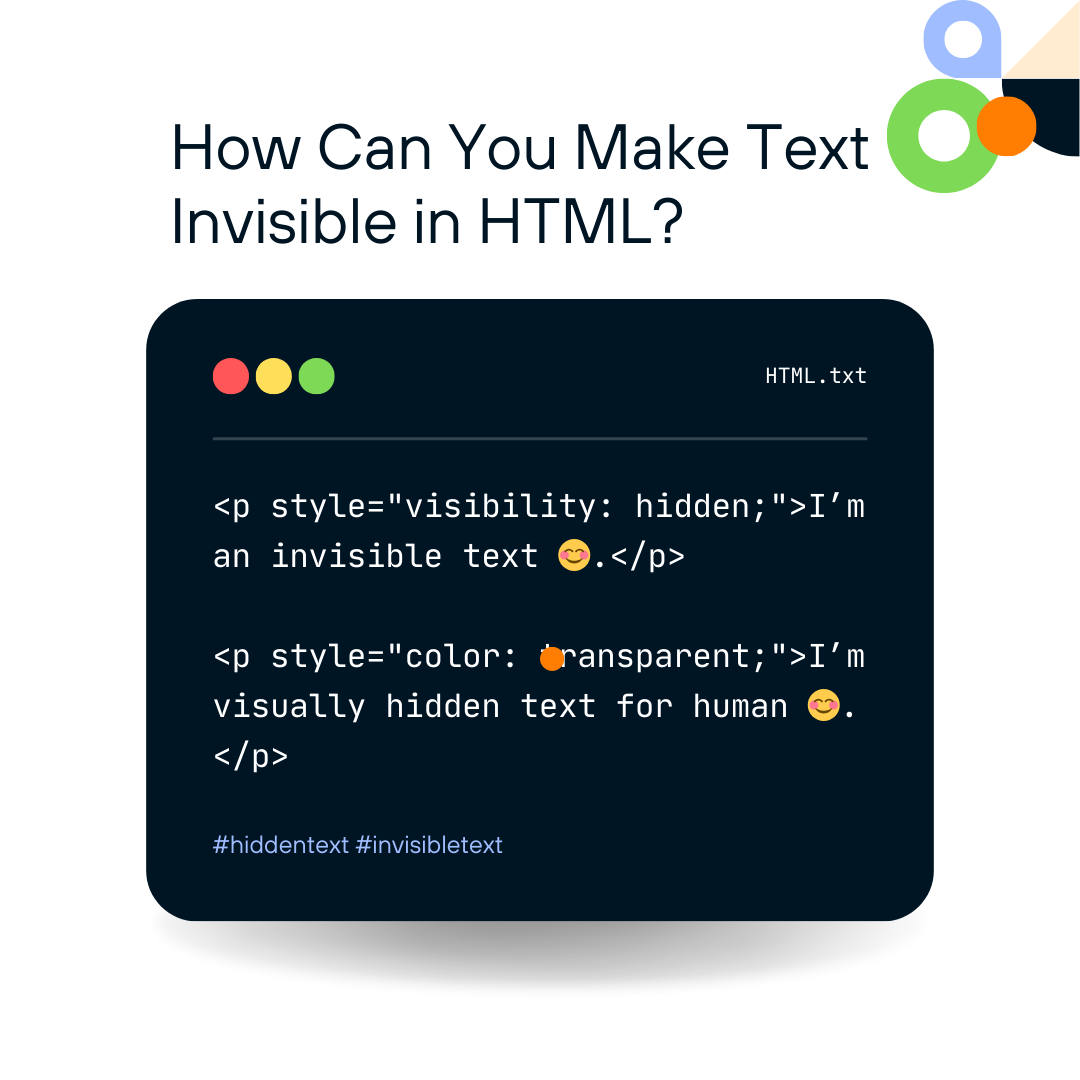 How Can You Make Text Invisible in HTML?

HTML.txt

<p style="visibility: hidden;">I’m an invisible text 😊.</p>

<p style="color: transparent;">I’m visually hidden text for human 😊.</p>

#hiddentext #invisibletext